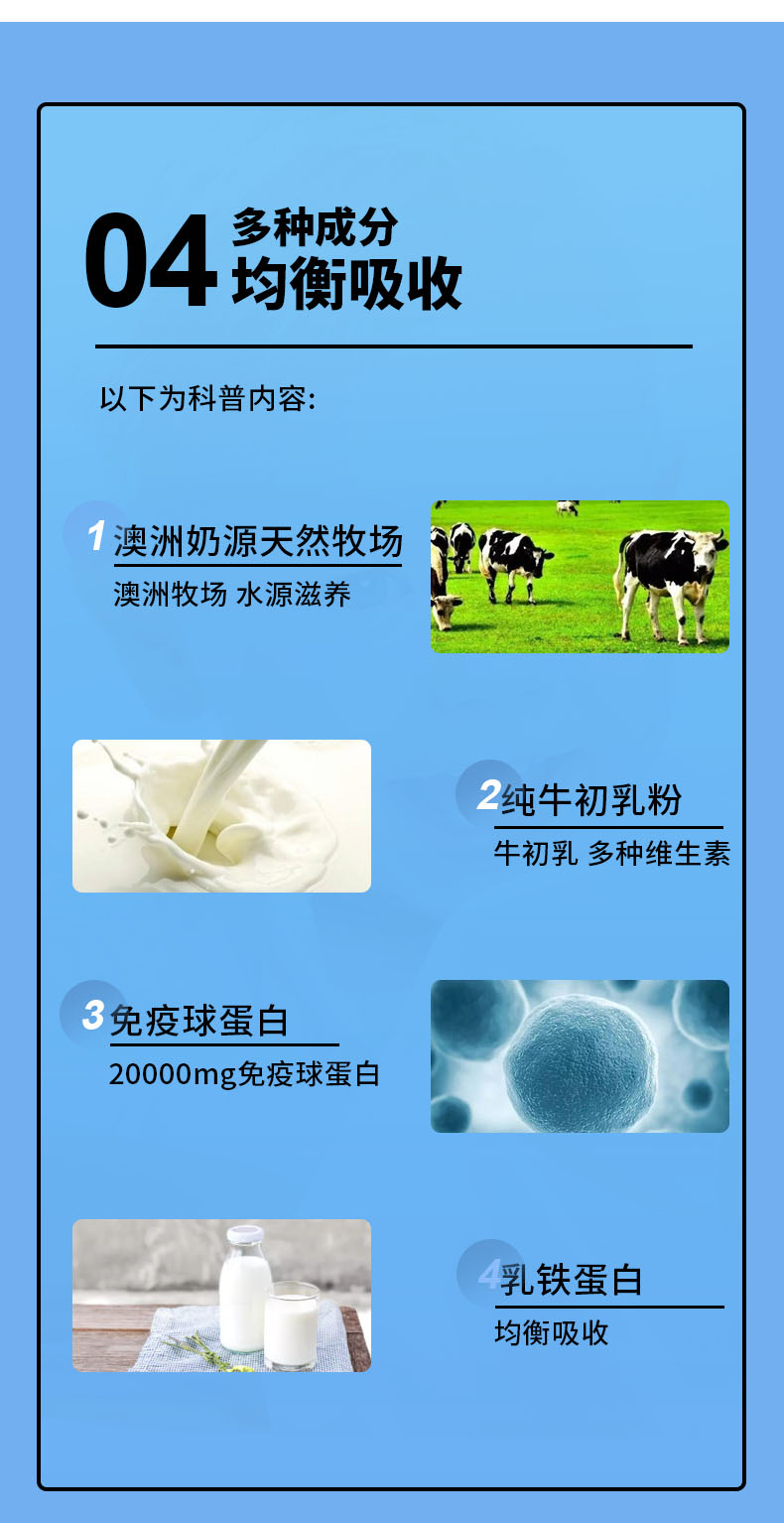 04 多种成分
均衡吸收

以下为科普内容:

1 澳洲奶源天然牧场
澳洲牧场 水源滋养

2 纯牛初乳粉
牛初乳 多种维生素

3 免疫球蛋白
20000mg免疫球蛋白

4 乳铁蛋白
均衡吸收